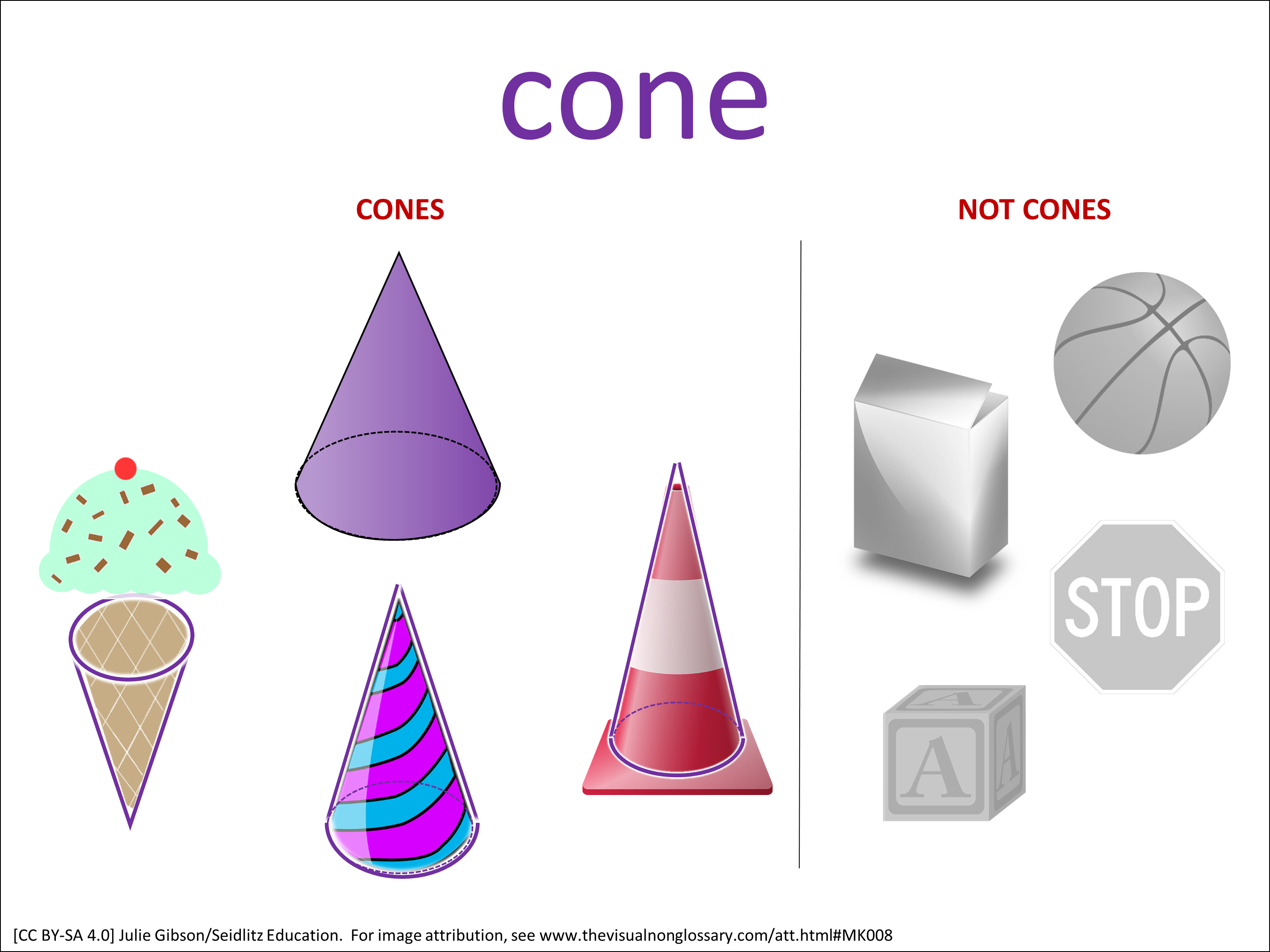 cone

CONES

NOT CONES

STOP

A

A

A

[CC BY-SA 4.0] Julie Gibson/Seidlitz Education. For image attribution, see www.thevisualnonglossary.com/att.html#MK008